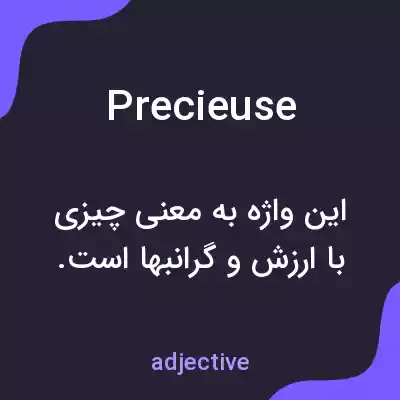 Precieuse

این واژه به معنی چیزی با ارزش و گرانبها است.

adjective